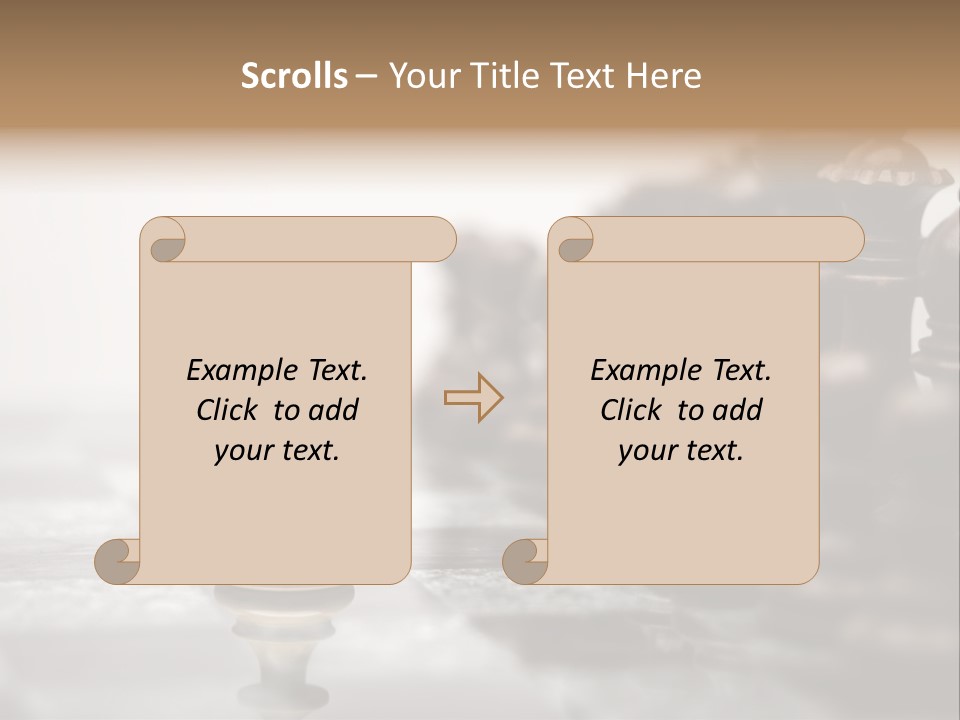 Scrolls – Your Title Text Here

Example Text. Click to add your text.

Example Text. Click to add your text.